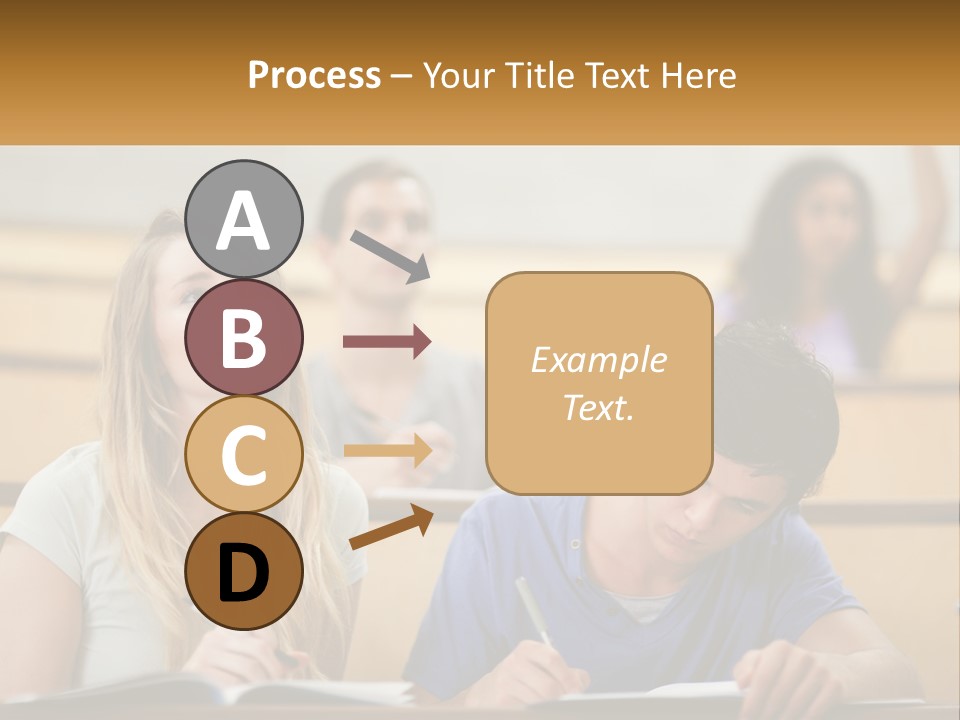 Process – Your Title Text Here

A

B

C

D

Example Text.